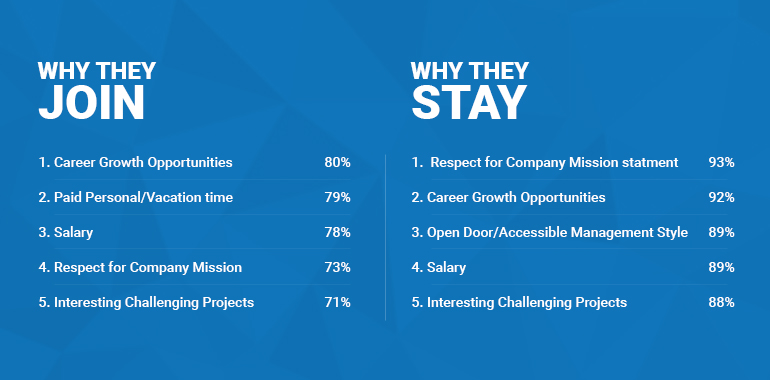 WHY THEY JOIN

1. Career Growth Opportunities 80%
2. Paid Personal/Vacation time 79%
3. Salary 78%
4. Respect for Company Mission 73%
5. Interesting Challenging Projects 71%

WHY THEY STAY

1. Respect for Company Mission statment 93%
2. Career Growth Opportunities 92%
3. Open Door/Accessible Management Style 89%
4. Salary 89%
5. Interesting Challenging Projects 88%